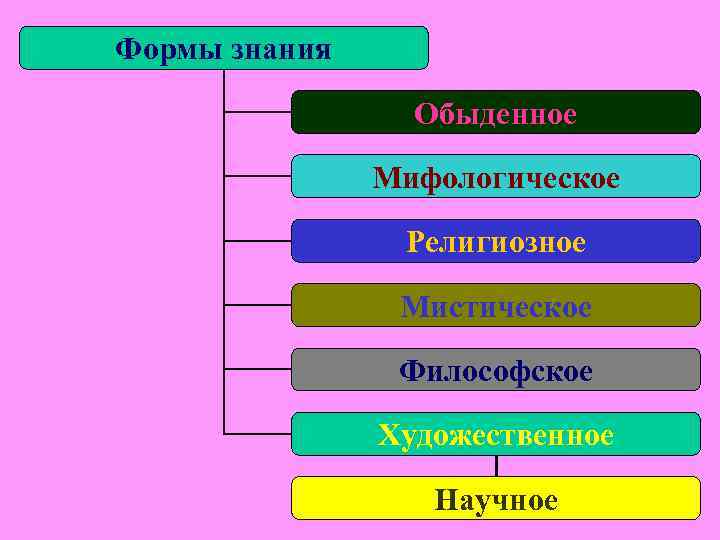 Формы знания

Обыденное

Мифологическое

Религиозное

Мистическое

Философское

Художественное

Научное